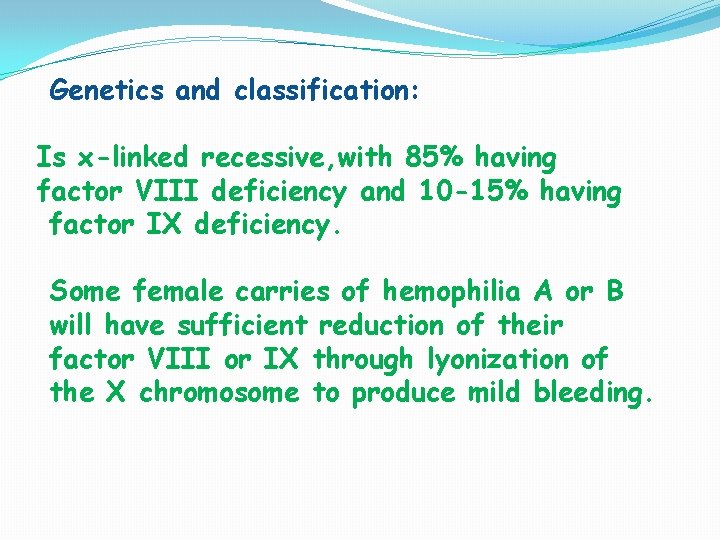 Genetics and classification:

Is x-linked recessive,with 85% having factor VIII deficiency and 10-15% having factor IX deficiency.

Some female carries of hemophilia A or B will have sufficient reduction of their factor VIII or IX through lyonization of the X chromosome to produce mild bleeding.